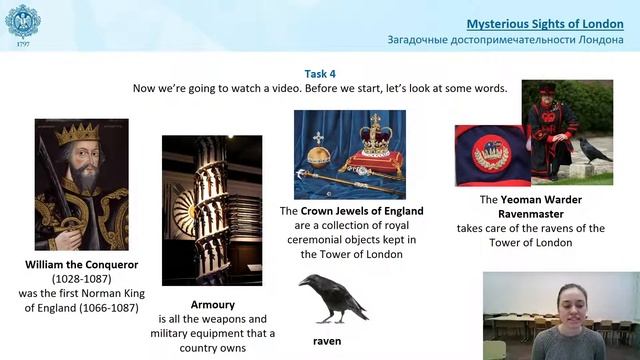 1797

Mysterious Sights of London
Загадочные достопримечательности Лондона

Task 4
Now we're going to watch a video. Before we start, let's look at some words.

William the Conqueror
(1028-1087)
was the first Norman King of England (1066-1087)

Armoury
is all the weapons and military equipment that a country owns

The Crown Jewels of England
are a collection of royal ceremonial objects kept in the Tower of London

raven

The Yeoman Warder Ravenmaster
takes care of the ravens of the Tower of London